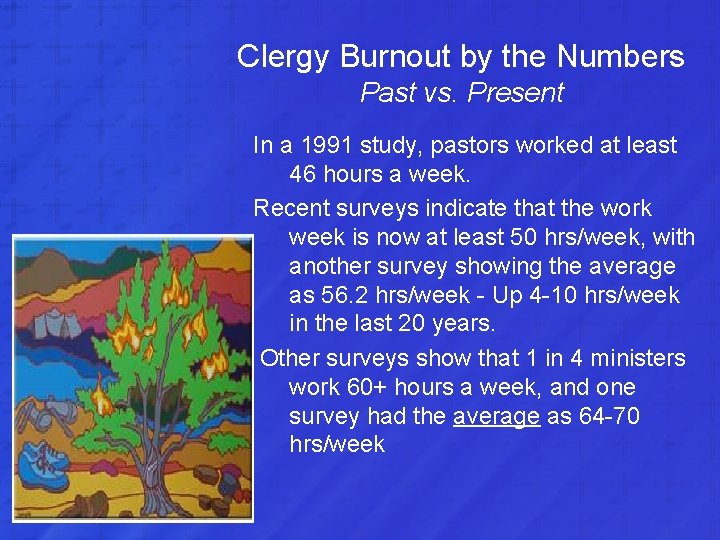 Clergy Burnout by the Numbers
Past vs. Present

In a 1991 study, pastors worked at least 46 hours a week.

Recent surveys indicate that the work week is now at least 50 hrs/week, with another survey showing the average as 56.2 hrs/week - Up 4-10 hrs/week in the last 20 years.

Other surveys show that 1 in 4 ministers work 60+ hours a week, and one survey had the average as 64-70 hrs/week